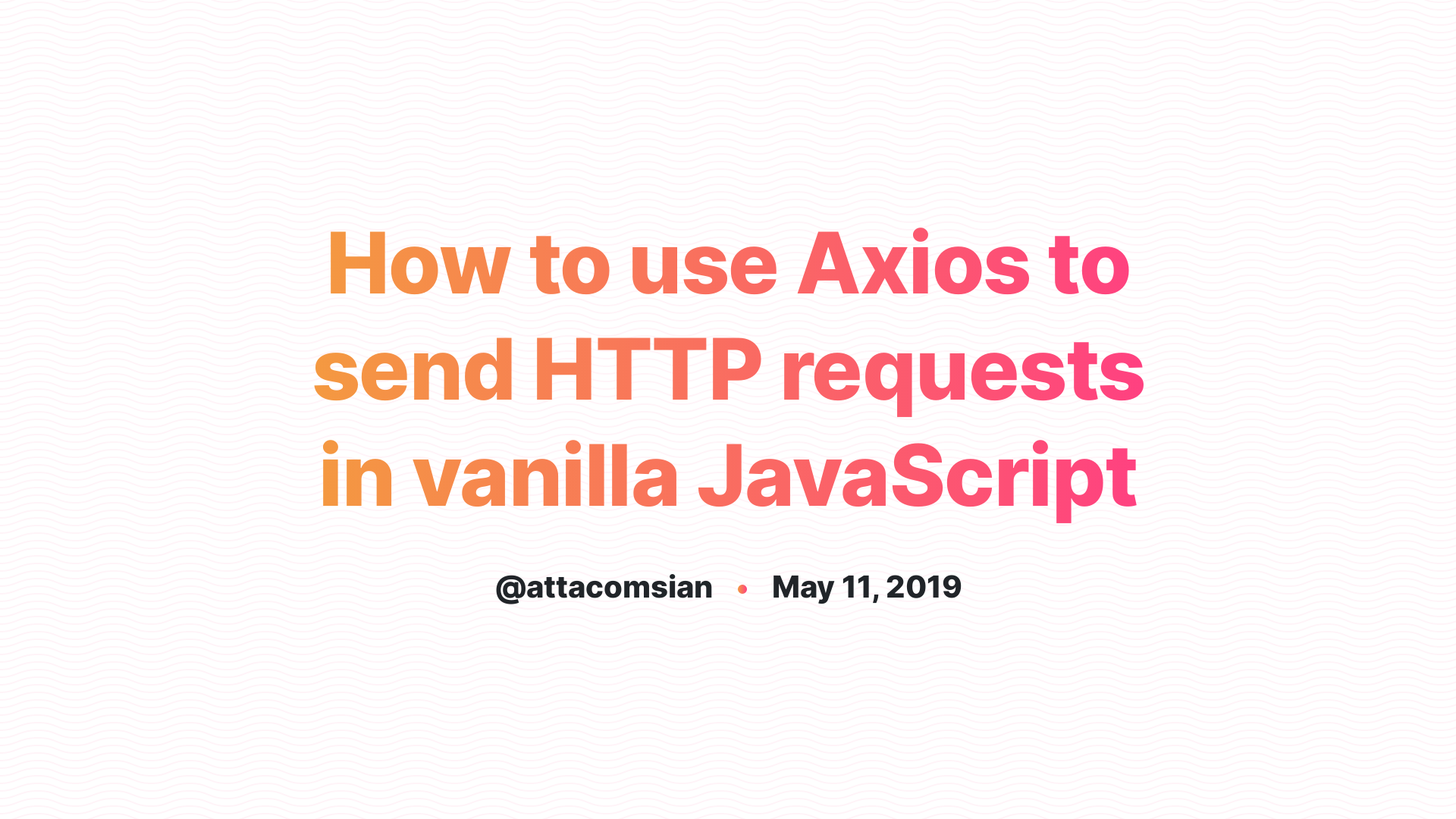 How to use Axios to send HTTP requests in vanilla JavaScript

@attacomsian • May 11, 2019